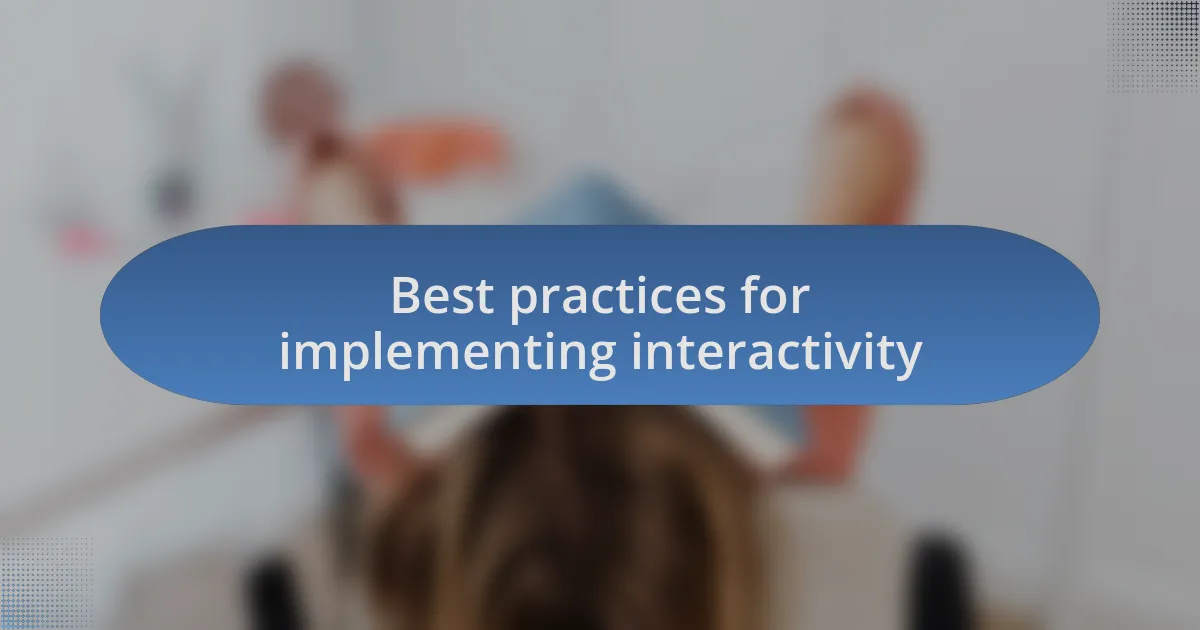 Best practices for implementing interactivity